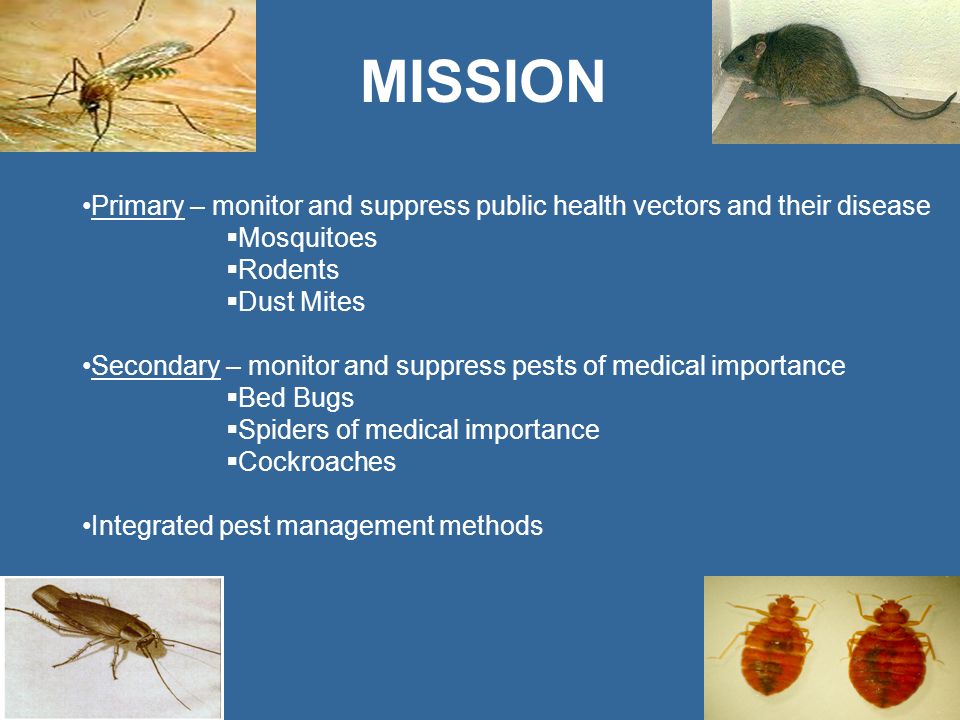 MISSION

•Primary – monitor and suppress public health vectors and their disease
▪Mosquitoes
▪Rodents
▪Dust Mites

•Secondary – monitor and suppress pests of medical importance
▪Bed Bugs
▪Spiders of medical importance
▪Cockroaches

•Integrated pest management methods